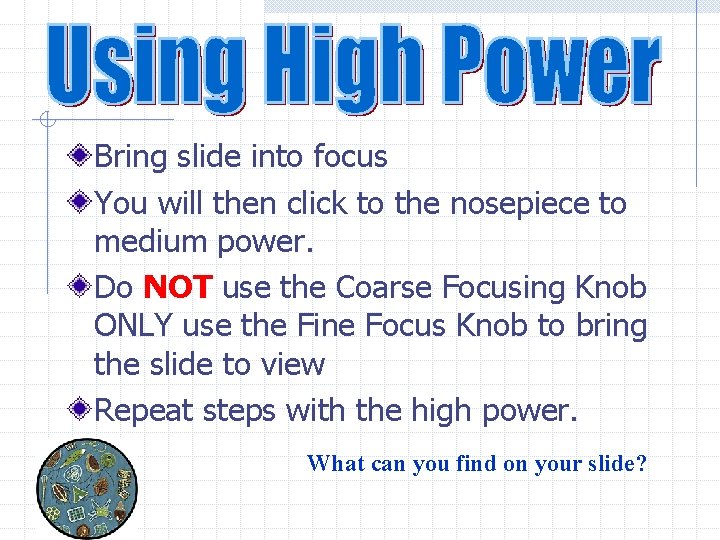 Using High Power

Bring slide into focus

You will then click to the nosepiece to medium power.

Do NOT use the Coarse Focusing Knob ONLY use the Fine Focus Knob to bring the slide to view

Repeat steps with the high power.

What can you find on your slide?